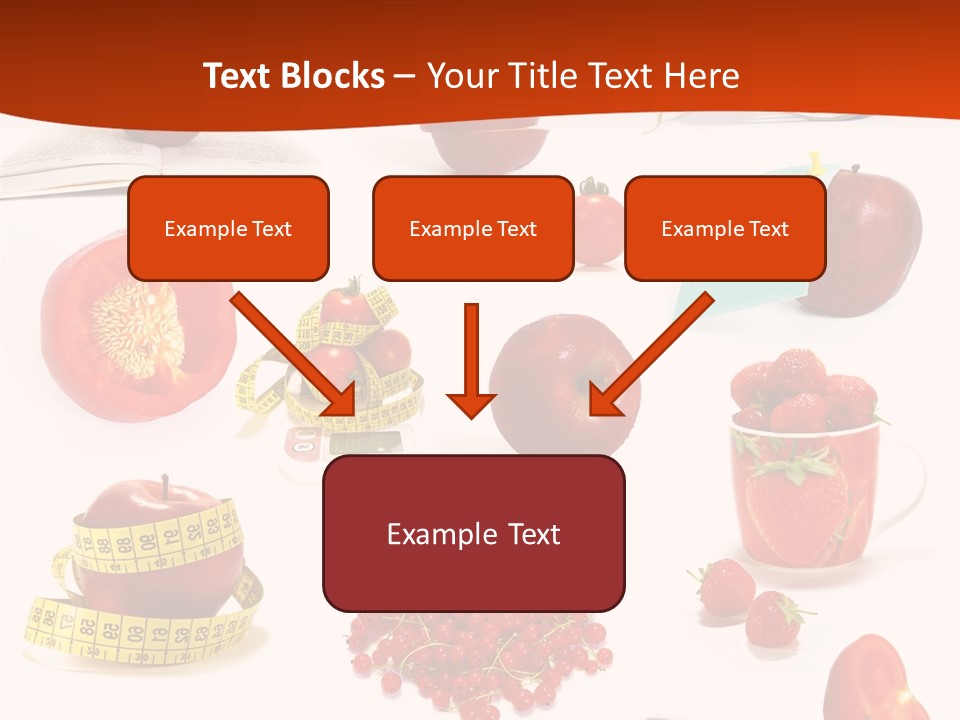 Text Blocks – Your Title Text Here

Example Text

Example Text

Example Text

Example Text